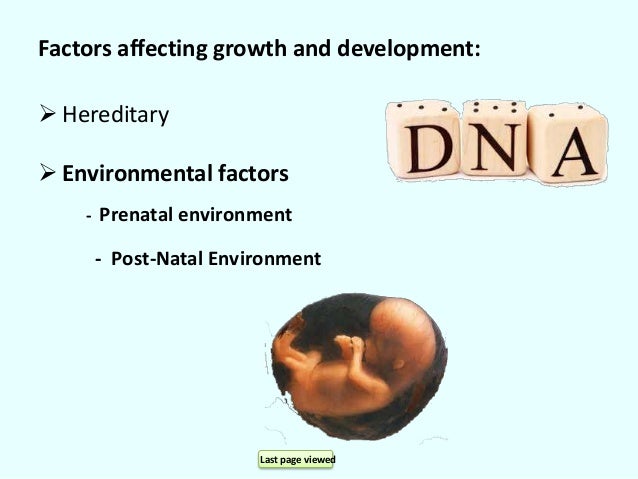 Factors affecting growth and development:

➢ Hereditary

➢ Environmental factors

- Prenatal environment

- Post-Natal Environment

DNA

Last page viewed